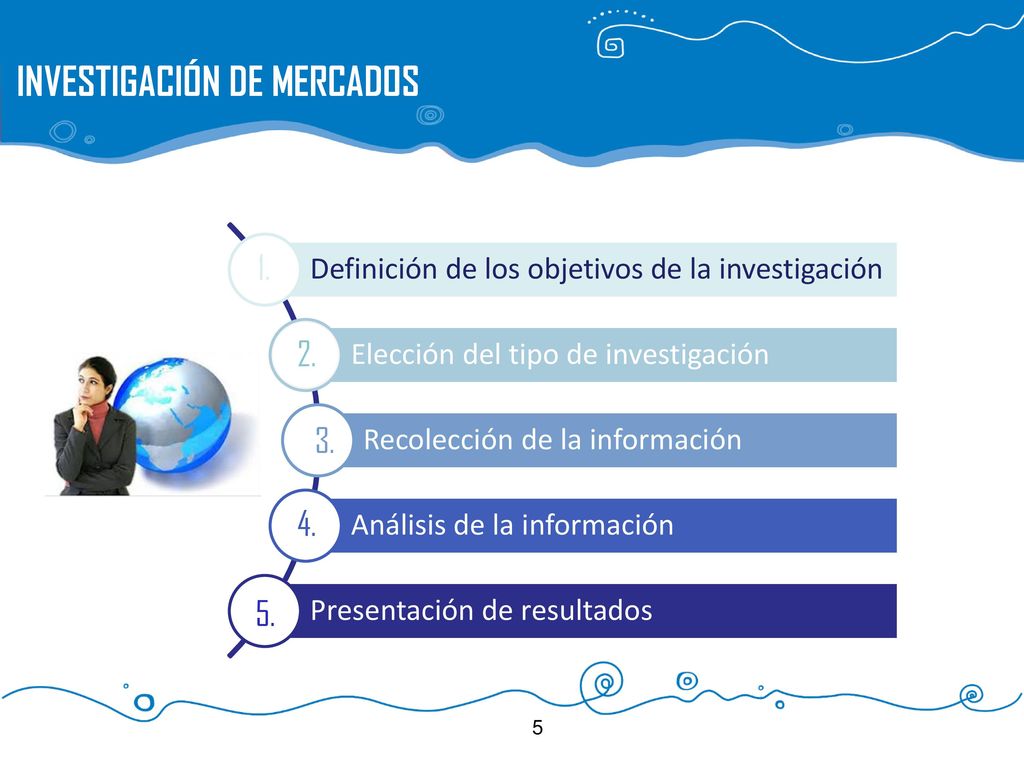 INVESTIGACIÓN DE MERCADOS

1. Definición de los objetivos de la investigación

2. Elección del tipo de investigación

3. Recolección de la información

4. Análisis de la información

5. Presentación de resultados

5